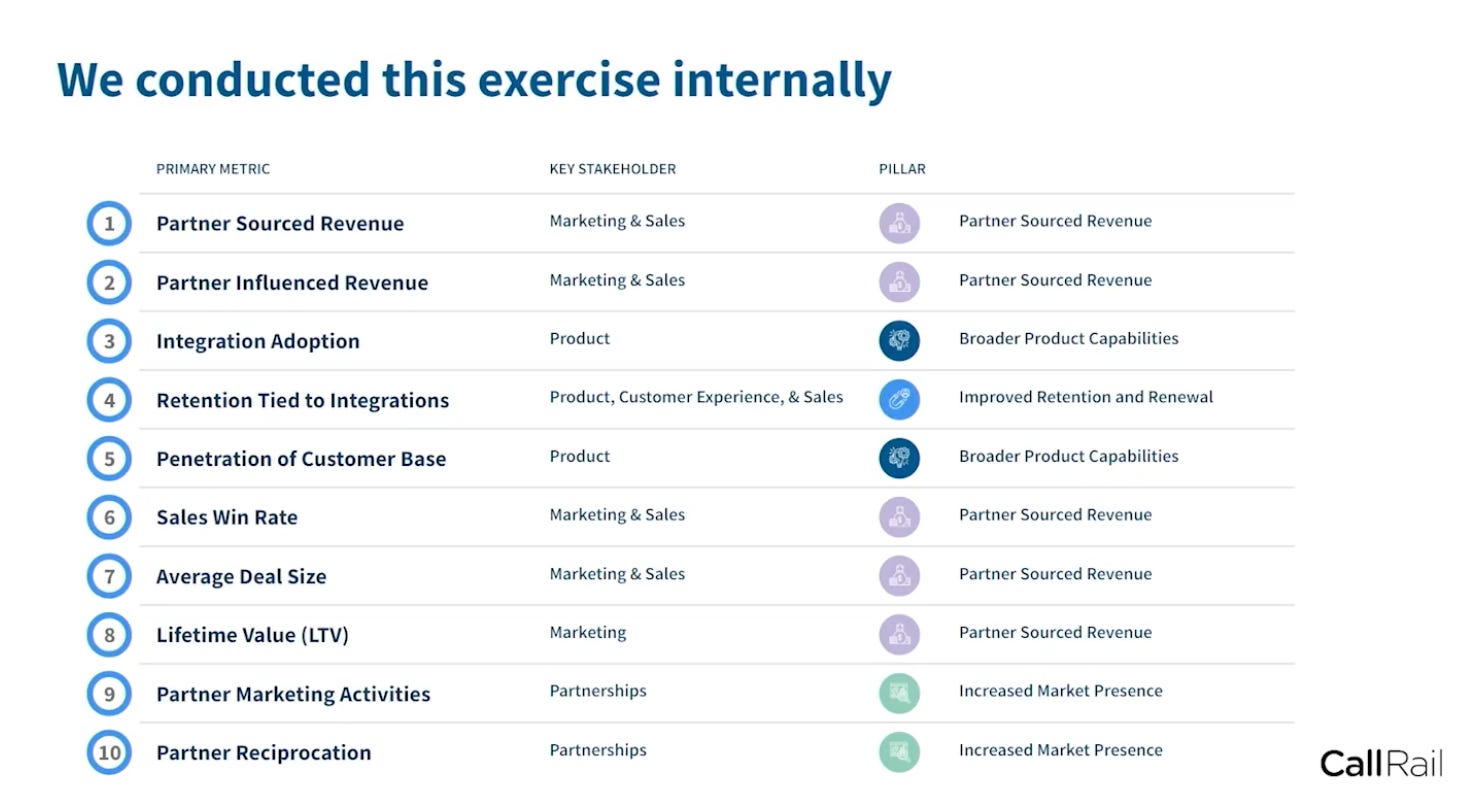 We conducted this exercise internally

| | PRIMARY METRIC | KEY STAKEHOLDER | PILLAR |
|---|---|---|---|
| 1 | Partner Sourced Revenue | Marketing & Sales | Partner Sourced Revenue |
| 2 | Partner Influenced Revenue | Marketing & Sales | Partner Sourced Revenue |
| 3 | Integration Adoption | Product | Broader Product Capabilities |
| 4 | Retention Tied to Integrations | Product, Customer Experience, & Sales | Improved Retention and Renewal |
| 5 | Penetration of Customer Base | Product | Broader Product Capabilities |
| 6 | Sales Win Rate | Marketing & Sales | Partner Sourced Revenue |
| 7 | Average Deal Size | Marketing & Sales | Partner Sourced Revenue |
| 8 | Lifetime Value (LTV) | Marketing | Partner Sourced Revenue |
| 9 | Partner Marketing Activities | Partnerships | Increased Market Presence |
| 10 | Partner Reciprocation | Partnerships | Increased Market Presence |

CallRail